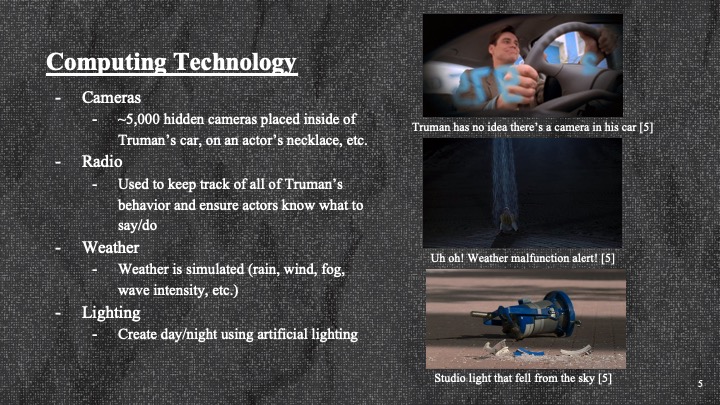 Computing Technology

- Cameras
  - ~5,000 hidden cameras placed inside of Truman's car, on an actor's necklace, etc.
- Radio
  - Used to keep track of all of Truman's behavior and ensure actors know what to say/do
- Weather
  - Weather is simulated (rain, wind, fog, wave intensity, etc.)
- Lighting
  - Create day/night using artificial lighting

Truman has no idea there's a camera in his car [5]

Uh oh! Weather malfunction alert! [5]

Studio light that fell from the sky [5]

5